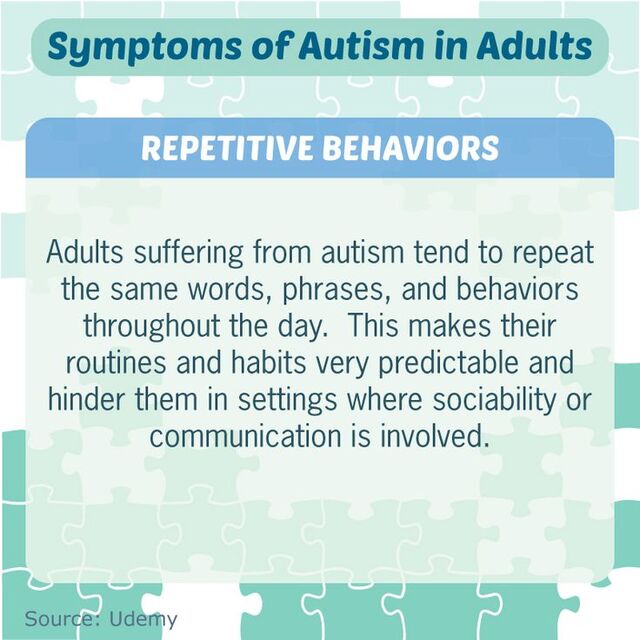 Symptoms of Autism in Adults

REPETITIVE BEHAVIORS

Adults suffering from autism tend to repeat the same words, phrases, and behaviors throughout the day.  This makes their routines and habits very predictable and hinder them in settings where sociability or communication is involved.

Source: Udemy